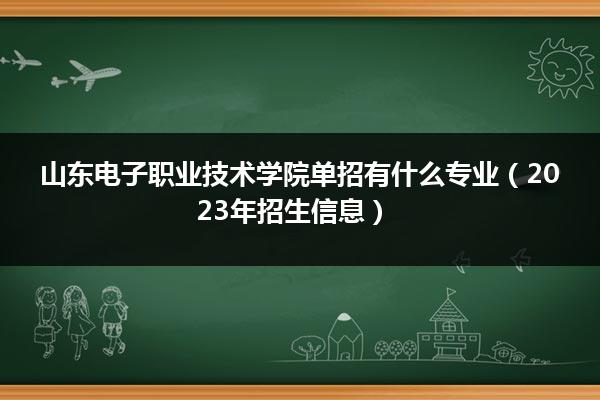 山东电子职业技术学院单招有什么专业（2023年招生信息）